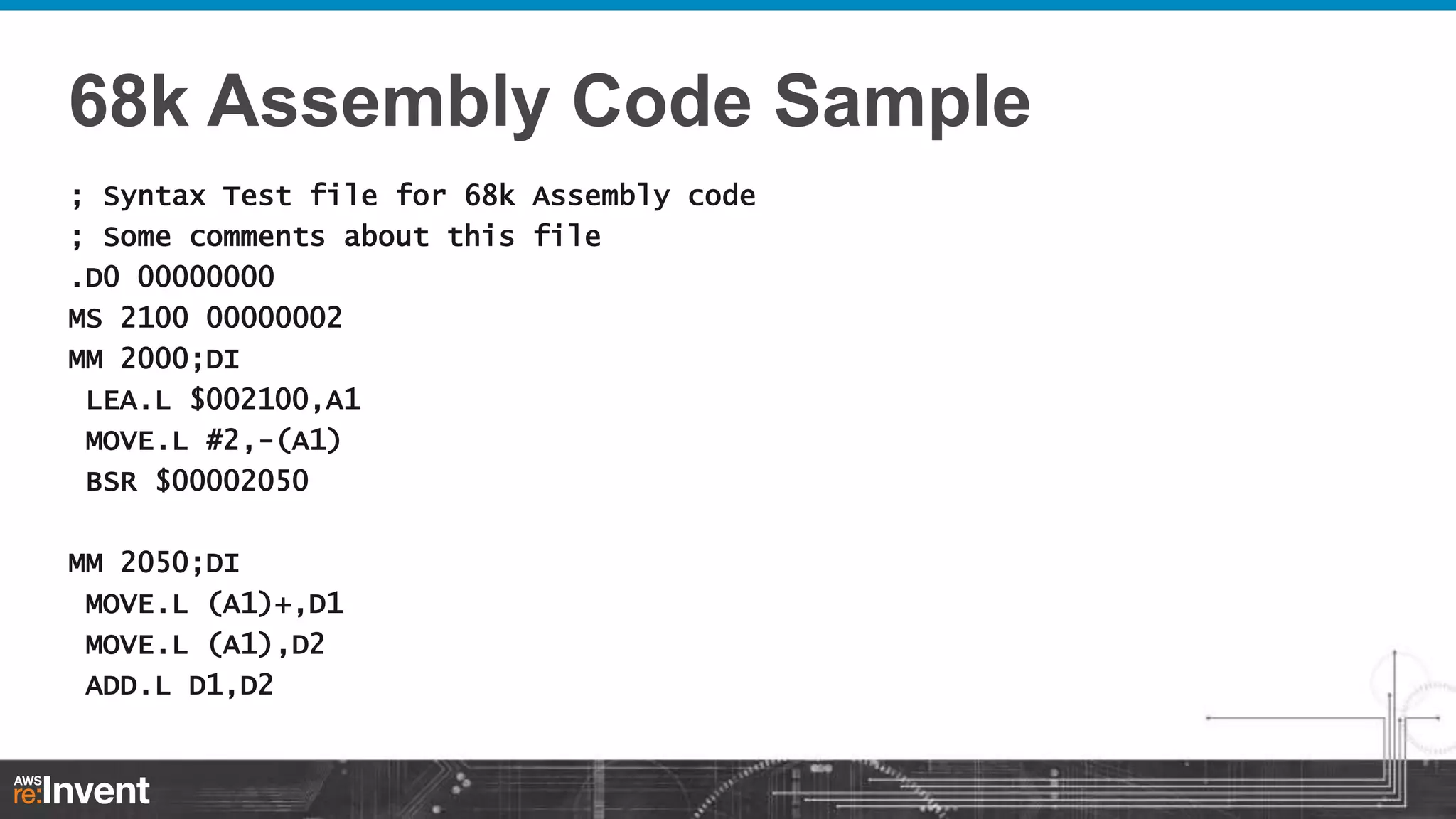 68k Assembly Code Sample

; Syntax Test file for 68k Assembly code
; Some comments about this file
.D0 00000000
MS 2100 00000002
MM 2000;DI
 LEA.L $002100,A1
 MOVE.L #2,-(A1)
 BSR $00002050

MM 2050;DI
 MOVE.L (A1)+,D1
 MOVE.L (A1),D2
 ADD.L D1,D2

AWS re:Invent